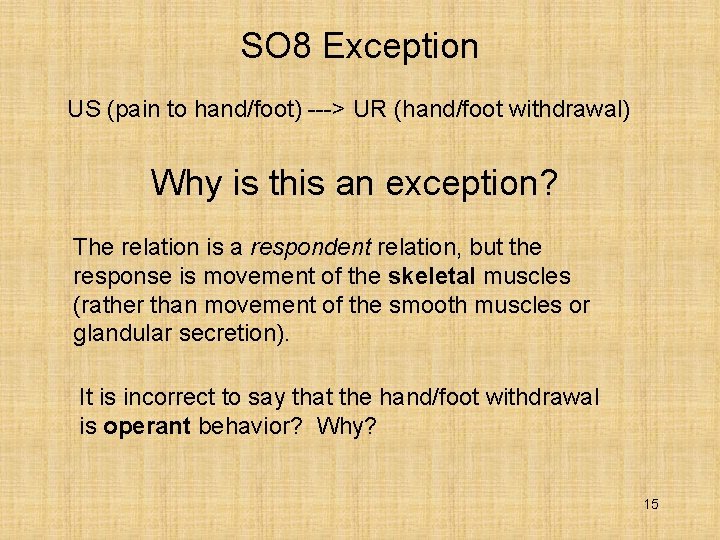 SO8 Exception

US (pain to hand/foot) ---> UR (hand/foot withdrawal)

Why is this an exception?

The relation is a respondent relation, but the response is movement of the skeletal muscles (rather than movement of the smooth muscles or glandular secretion).

It is incorrect to say that the hand/foot withdrawal is operant behavior? Why?

15